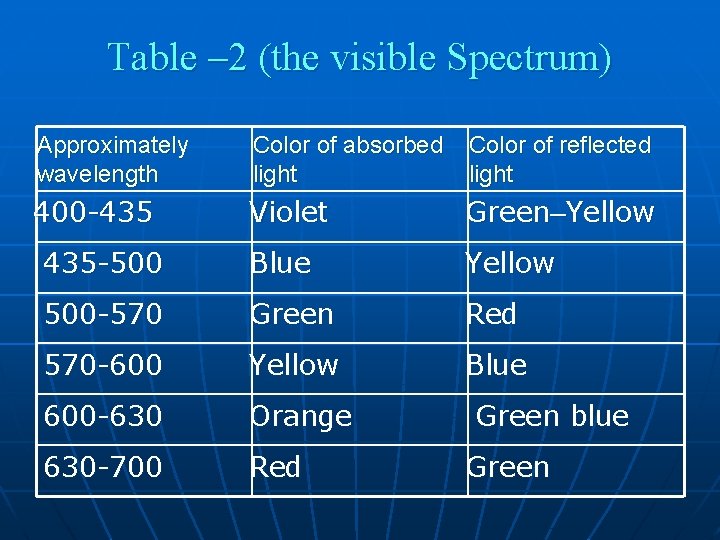 Table –2 (the visible Spectrum)

| Approximately wavelength | Color of absorbed light | Color of reflected light |
|---|---|---|
| 400-435 | Violet | Green–Yellow |
| 435-500 | Blue | Yellow |
| 500-570 | Green | Red |
| 570-600 | Yellow | Blue |
| 600-630 | Orange | Green blue |
| 630-700 | Red | Green |